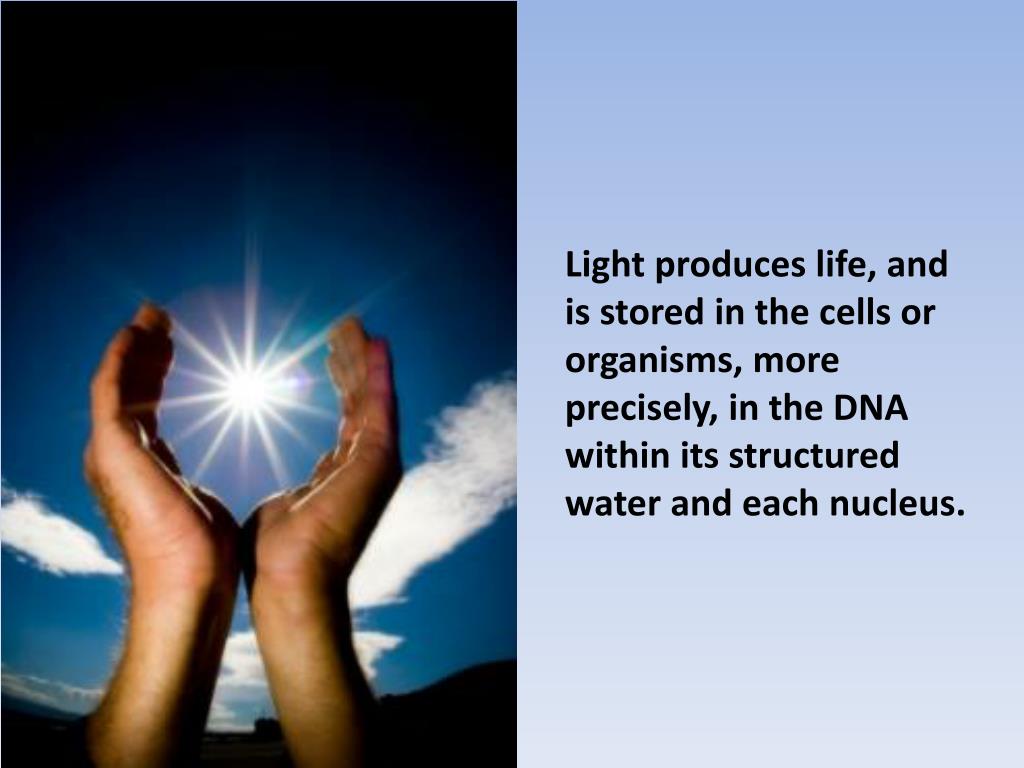 Light produces life, and is stored in the cells or organisms, more precisely, in the DNA within its structured water and each nucleus.